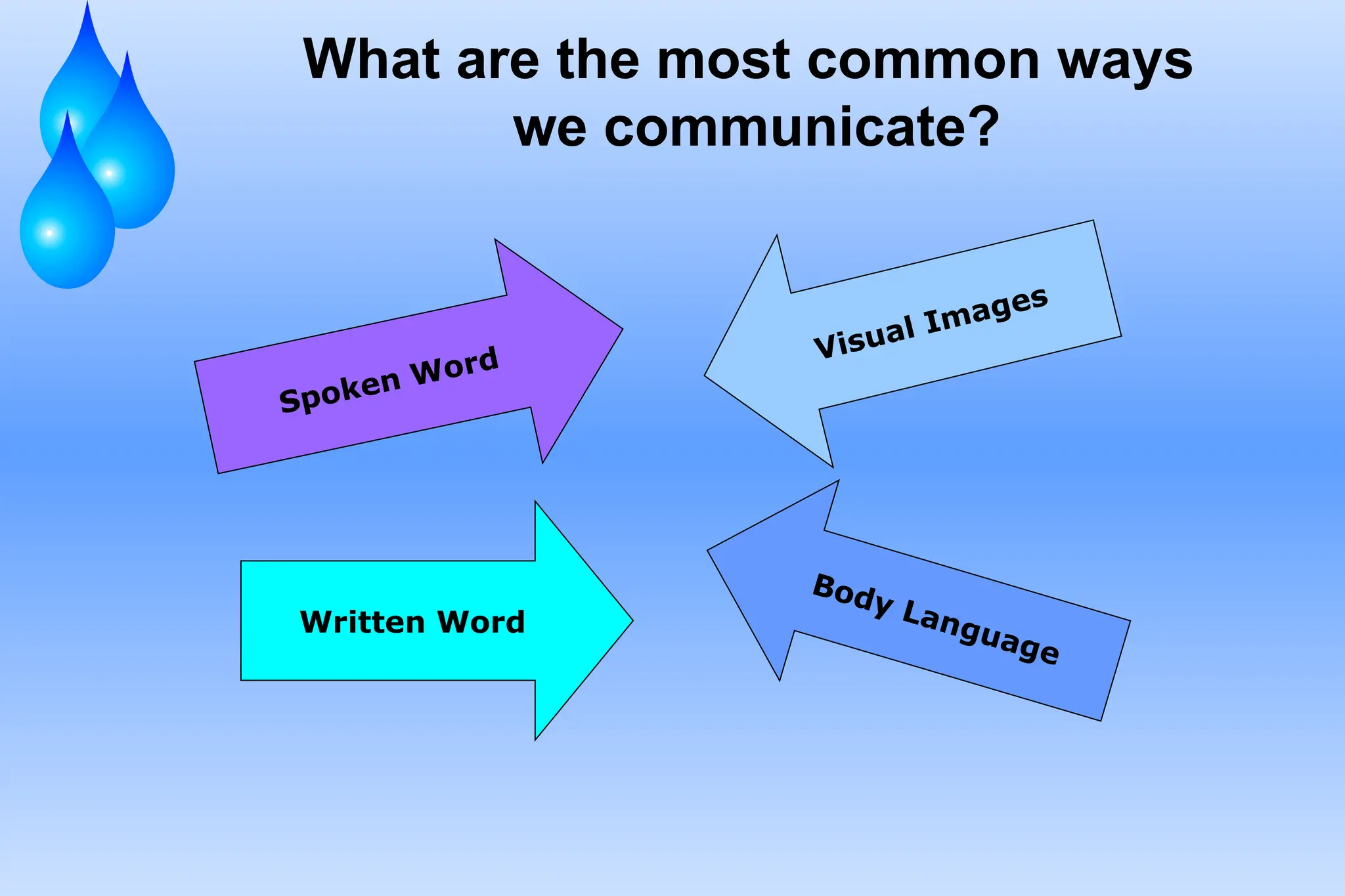 What are the most common ways we communicate?

Spoken Word

Visual Images

Written Word

Body Language